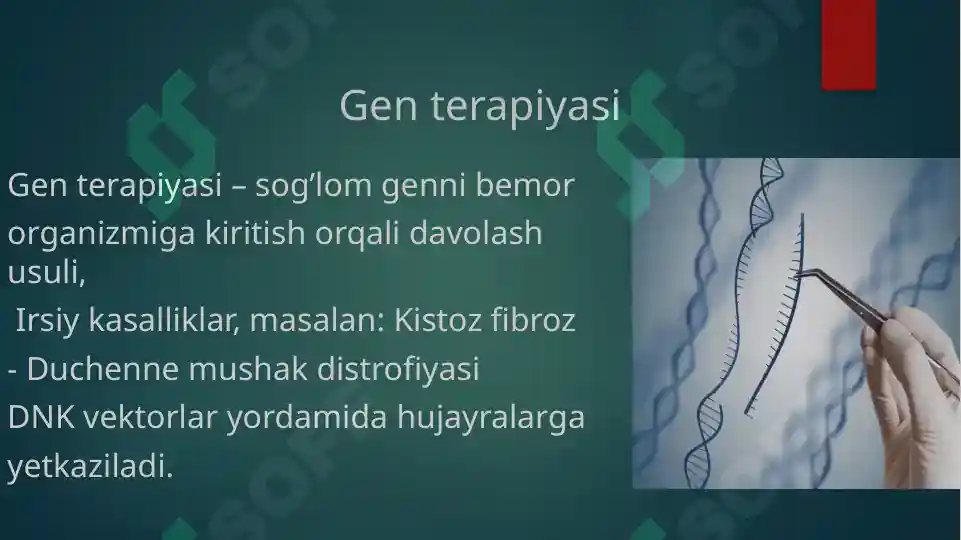 Gen terapiyasi

Gen terapiyasi – sog’lom genni bemor organizmiga kiritish orqali davolash usuli,

Irsiy kasalliklar, masalan: Kistoz fibroz

- Duchenne mushak distrofiyasi

DNK vektorlar yordamida hujayralarga yetkaziladi.